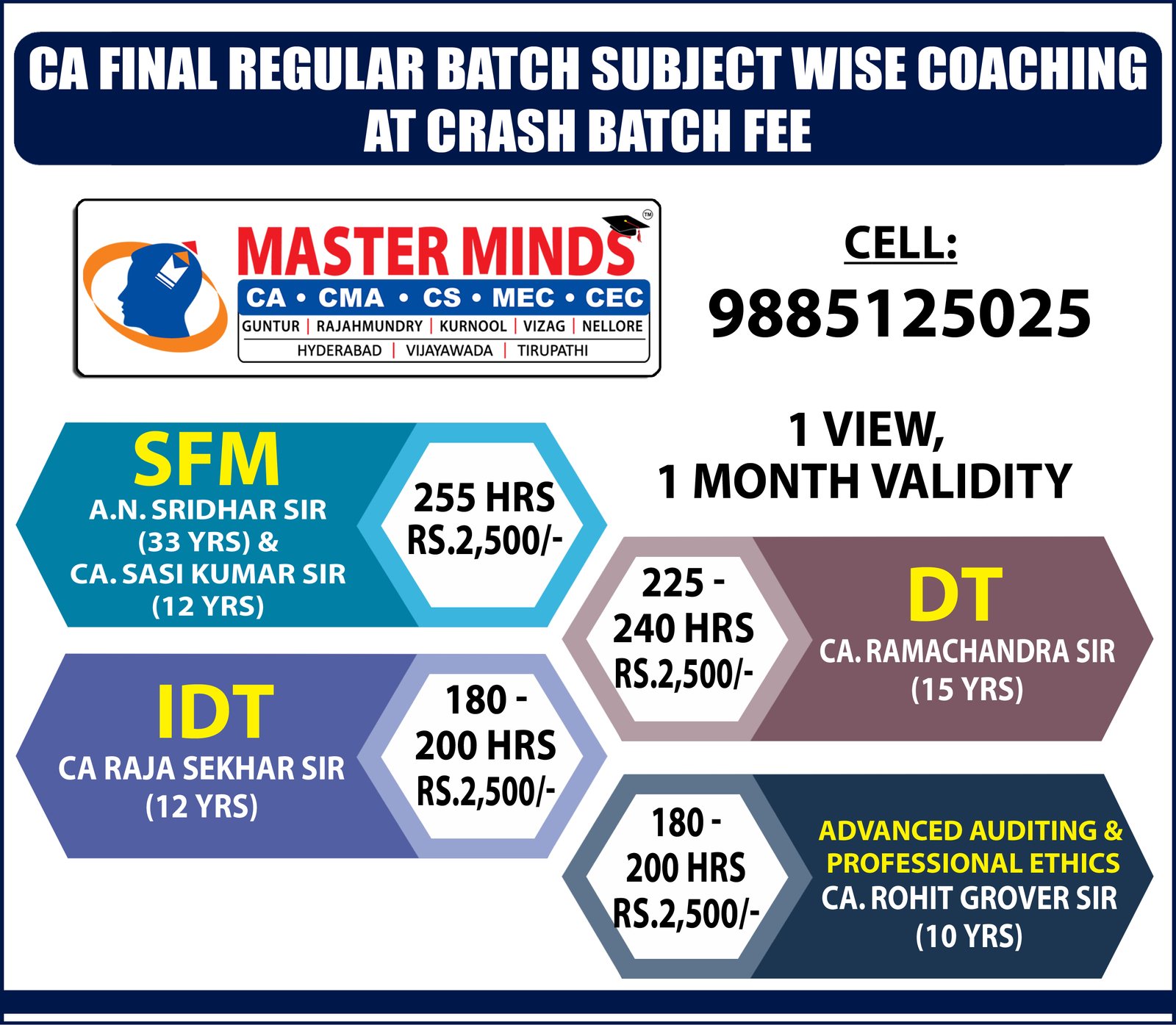 CA FINAL REGULAR BATCH SUBJECT WISE COACHING AT CRASH BATCH FEE

MASTER MINDS™
CA • CMA • CS • MEC • CEC
GUNTUR | RAJAHMUNDRY | KURNOOL | VIZAG | NELLORE
HYDERABAD | VIJAYAWADA | TIRUPATHI

CELL:
9885125025

1 VIEW,
1 MONTH VALIDITY

SFM
A.N. SRIDHAR SIR (33 YRS) & CA. SASI KUMAR SIR (12 YRS)

255 HRS
RS.2,500/-

225 - 240 HRS
RS.2,500/-

DT
CA. RAMACHANDRA SIR (15 YRS)

IDT
CA RAJA SEKHAR SIR (12 YRS)

180 - 200 HRS
RS.2,500/-

180 - 200 HRS
RS.2,500/-

ADVANCED AUDITING & PROFESSIONAL ETHICS
CA. ROHIT GROVER SIR (10 YRS)